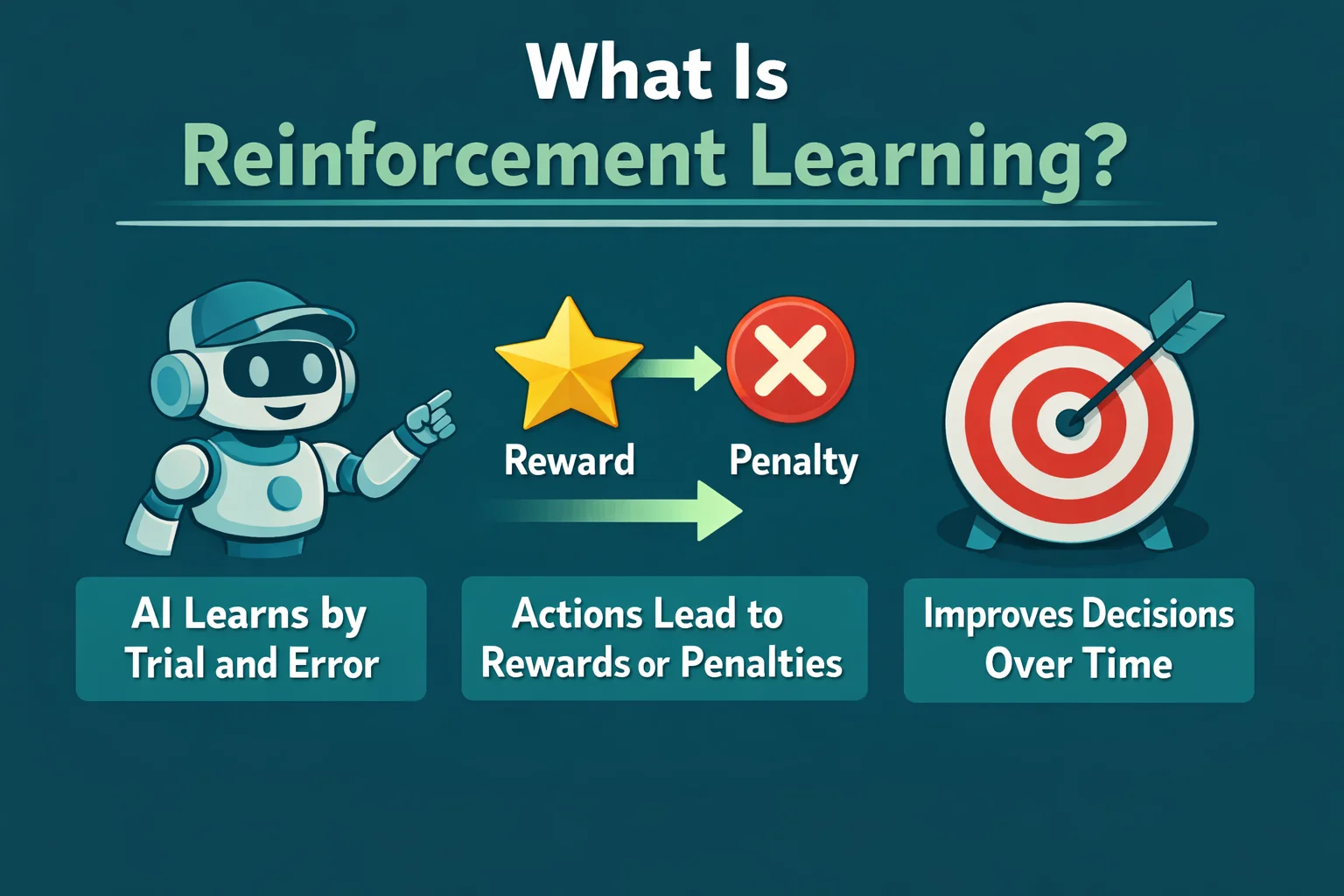 What Is
Reinforcement Learning?

Reward

Penalty

AI Learns by Trial and Error

Actions Lead to Rewards or Penalties

Improves Decisions Over Time